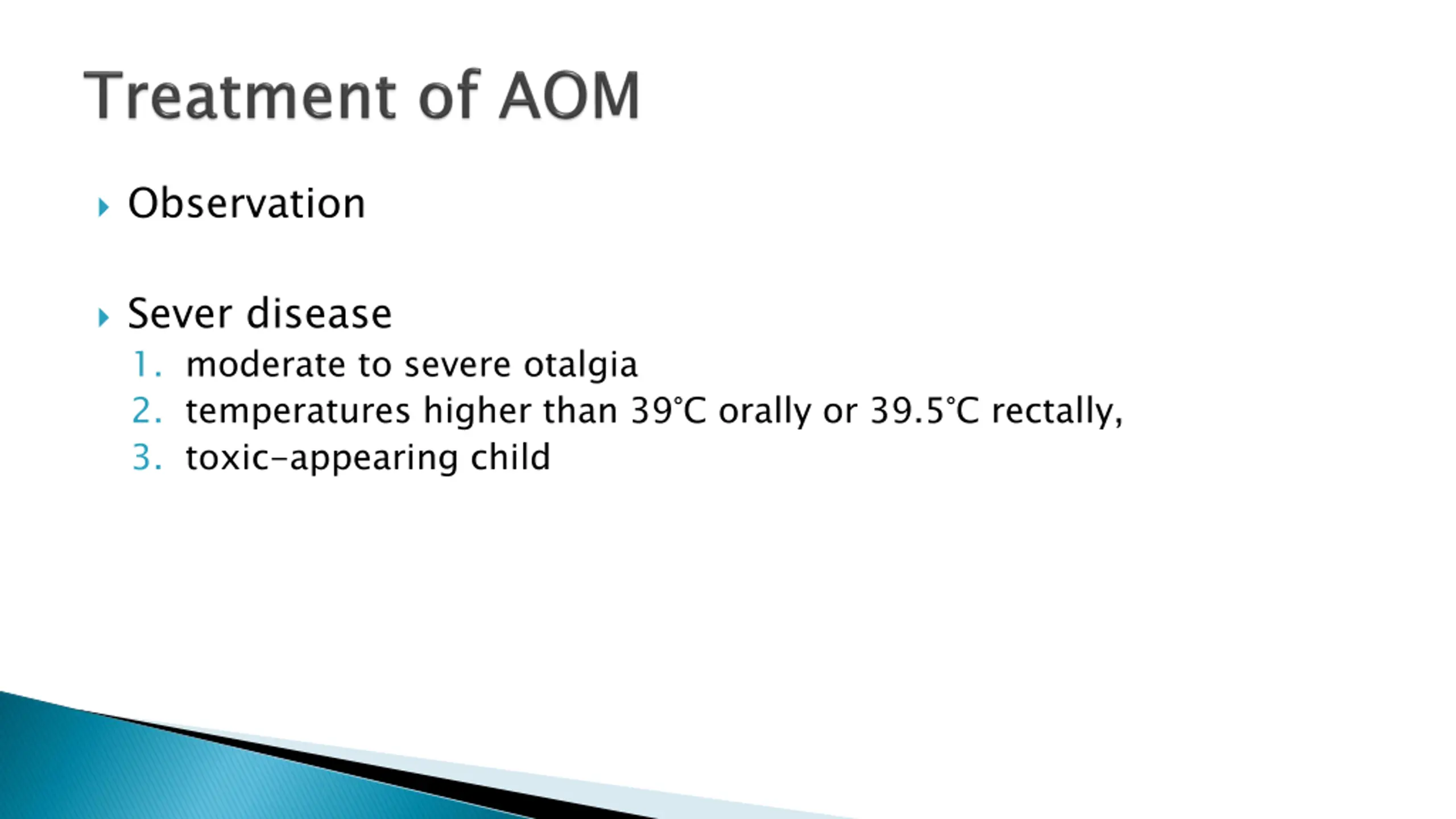 Treatment of AOM

Observation

Sever disease
1. moderate to severe otalgia
2. temperatures higher than 39°C orally or 39.5°C rectally,
3. toxic-appearing child